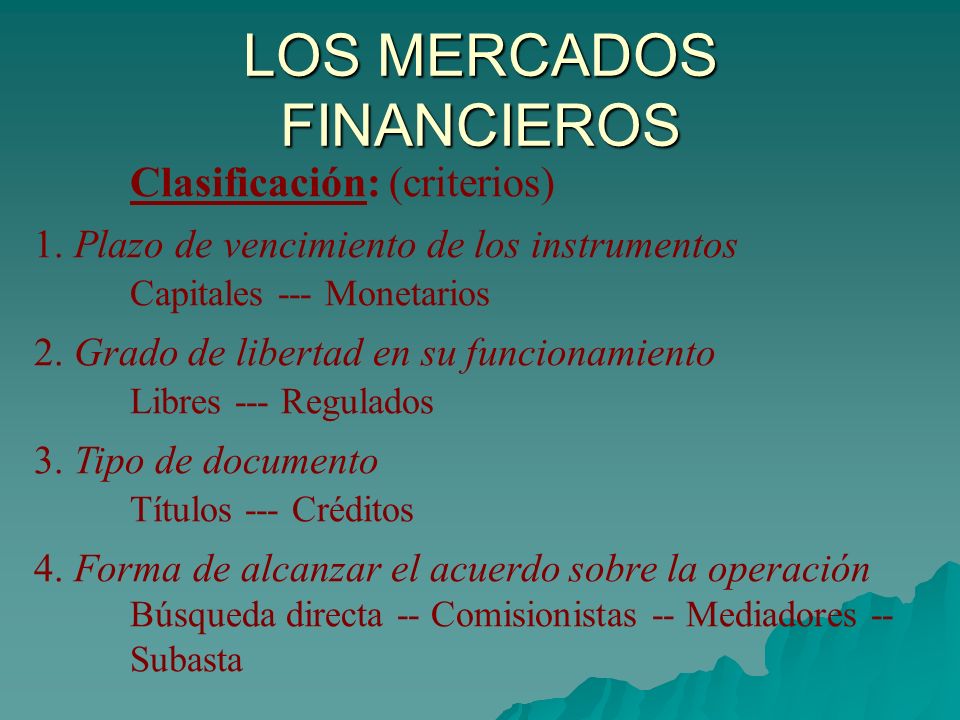 LOS MERCADOS FINANCIEROS

Clasificación: (criterios)

1. Plazo de vencimiento de los instrumentos
Capitales --- Monetarios

2. Grado de libertad en su funcionamiento
Libres --- Regulados

3. Tipo de documento
Títulos --- Créditos

4. Forma de alcanzar el acuerdo sobre la operación
Búsqueda directa -- Comisionistas -- Mediadores -- Subasta